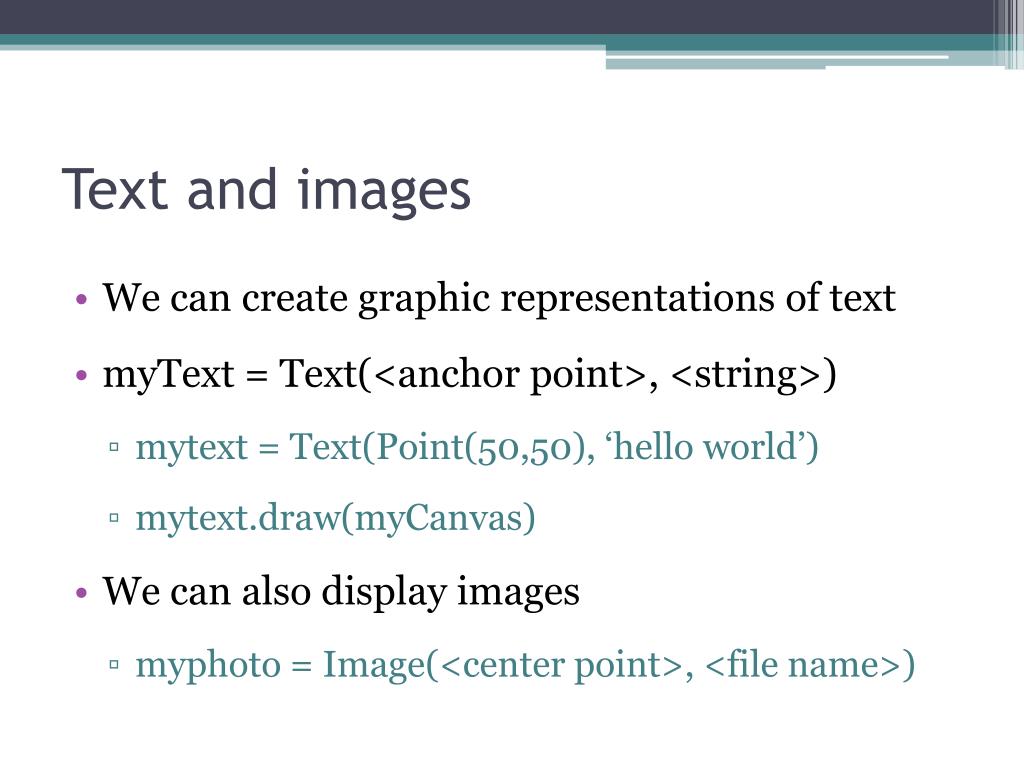 Text and images

• We can create graphic representations of text
• myText = Text(<anchor point>, <string>)
▫ mytext = Text(Point(50,50), ‘hello world’)
▫ mytext.draw(myCanvas)
• We can also display images
▫ myphoto = Image(<center point>, <file name>)